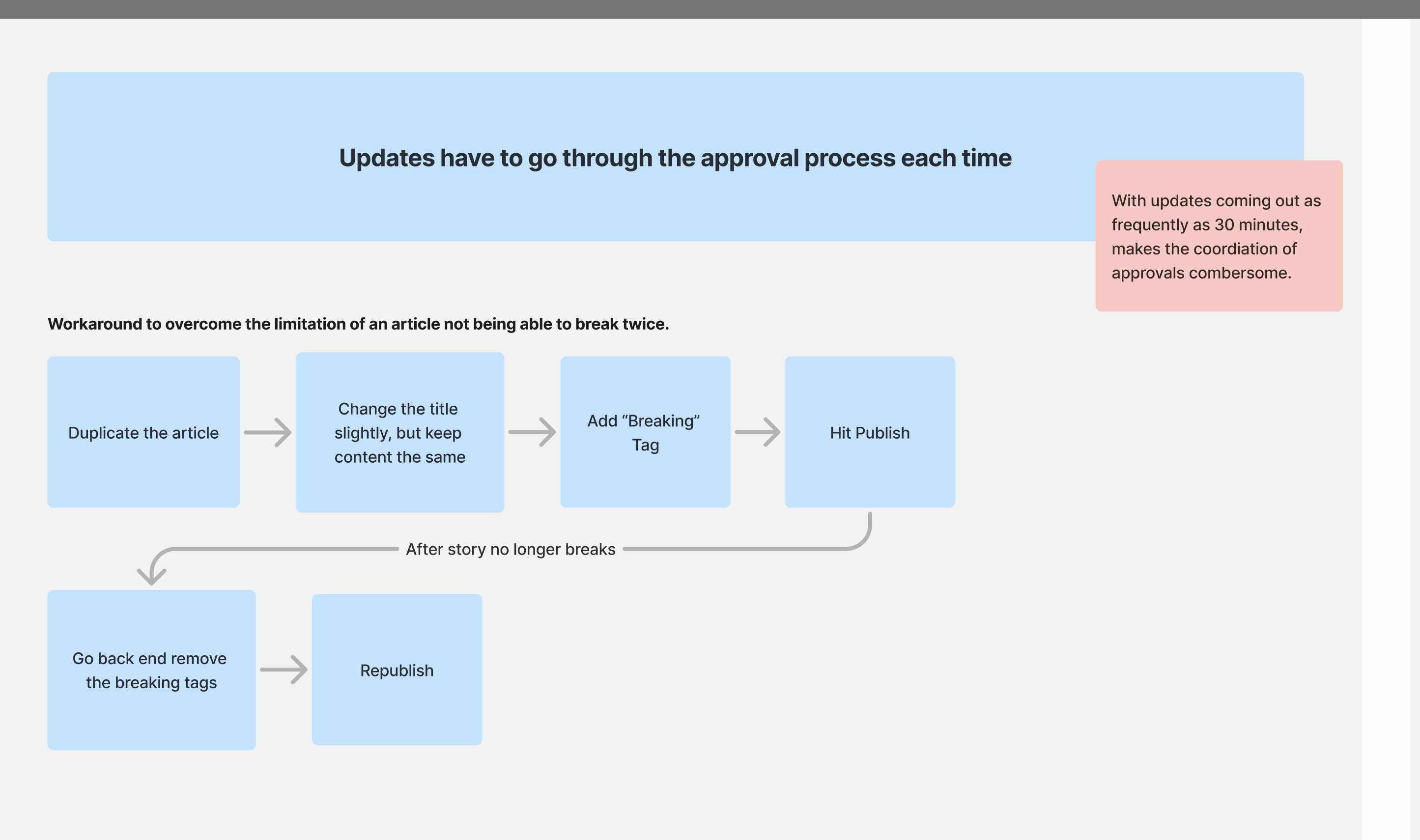 Updates have to go through the approval process each time

With updates coming out as frequently as 30 minutes, makes the coordiation of approvals combersome.

Workaround to overcome the limitation of an article not being able to break twice.

Duplicate the article

Change the title slightly, but keep content the same

Add “Breaking” Tag

Hit Publish

After story no longer breaks

Go back end remove the breaking tags

Republish